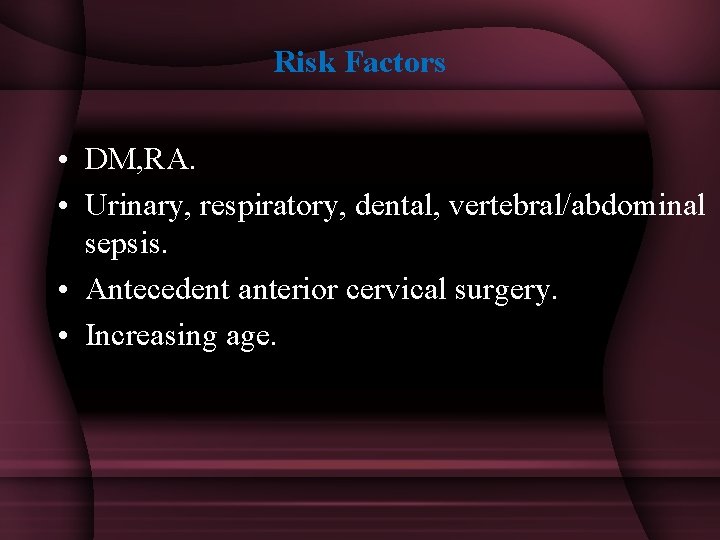 Risk Factors

• DM,RA.
• Urinary, respiratory, dental, vertebral/abdominal sepsis.
• Antecedent anterior cervical surgery.
• Increasing age.